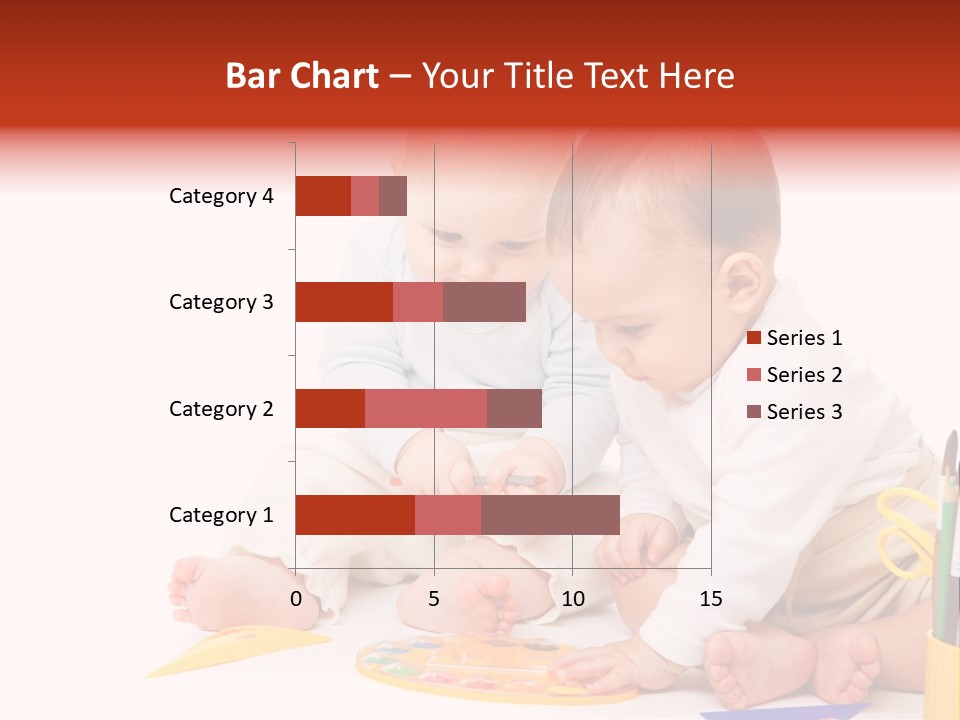 Bar Chart – Your Title Text Here

Category 4
Category 3
Category 2
Category 1

0
5
10
15

Series 1
Series 2
Series 3